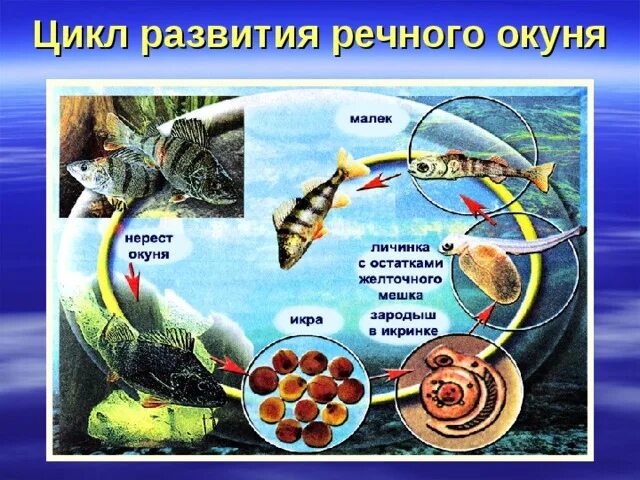 Цикл развития речного окуня

малек

нерест окуня

личинка с остатками желточного мешка

икра

зародыш в икринке